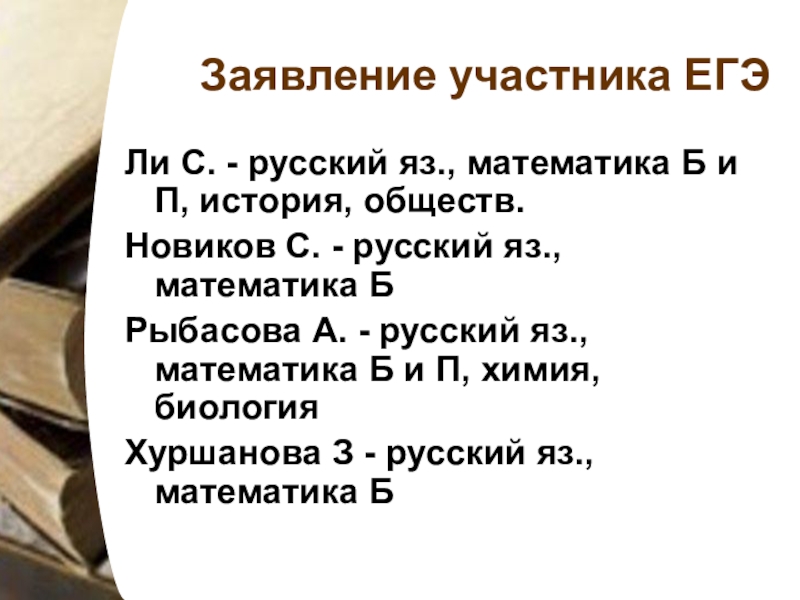 Заявление участника ЕГЭ

Ли С. - русский яз., математика Б и П, история, обществ.

Новиков С. - русский яз., математика Б

Рыбасова А. - русский яз., математика Б и П, химия, биология

Хуршанова З - русский яз., математика Б